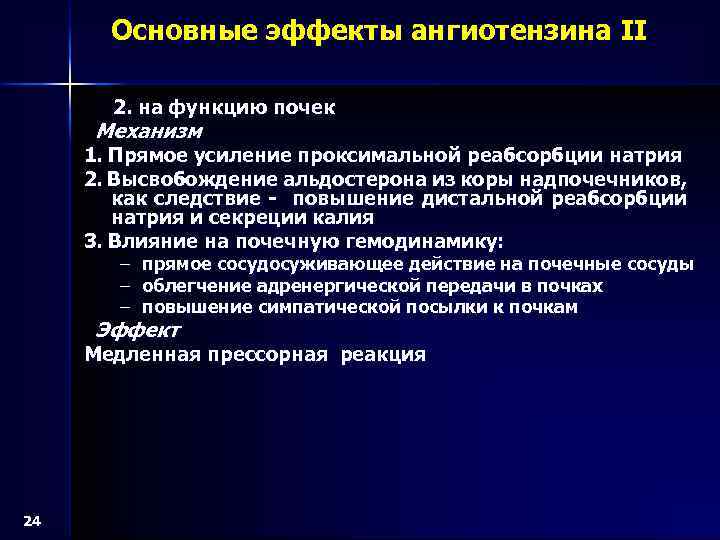 Основные эффекты ангиотензина II

2. на функцию почек

Механизм

1. Прямое усиление проксимальной реабсорбции натрия

2. Высвобождение альдостерона из коры надпочечников, как следствие - повышение дистальной реабсорбции натрия и секреции калия

3. Влияние на почечную гемодинамику:

– прямое сосудосуживающее действие на почечные сосуды
– облегчение адренергической передачи в почках
– повышение симпатической посылки к почкам

Эффект

Медленная прессорная реакция

24